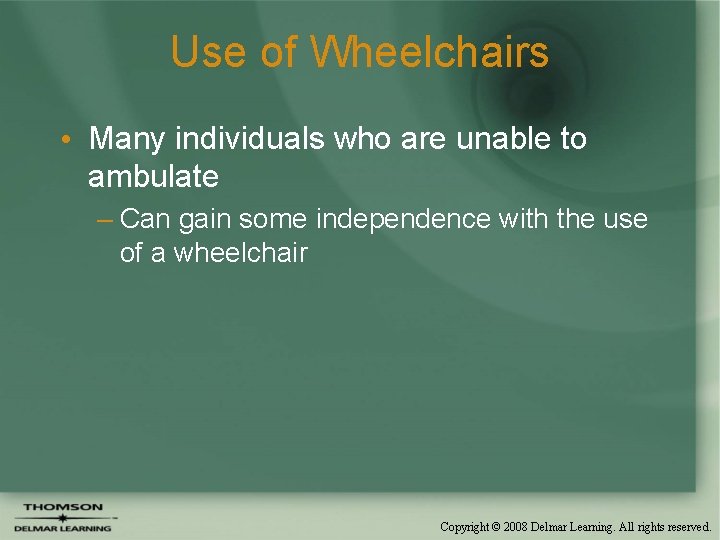 Use of Wheelchairs

• Many individuals who are unable to ambulate

– Can gain some independence with the use of a wheelchair

THOMSON
DELMAR LEARNING

Copyright © 2008 Delmar Learning. All rights reserved.